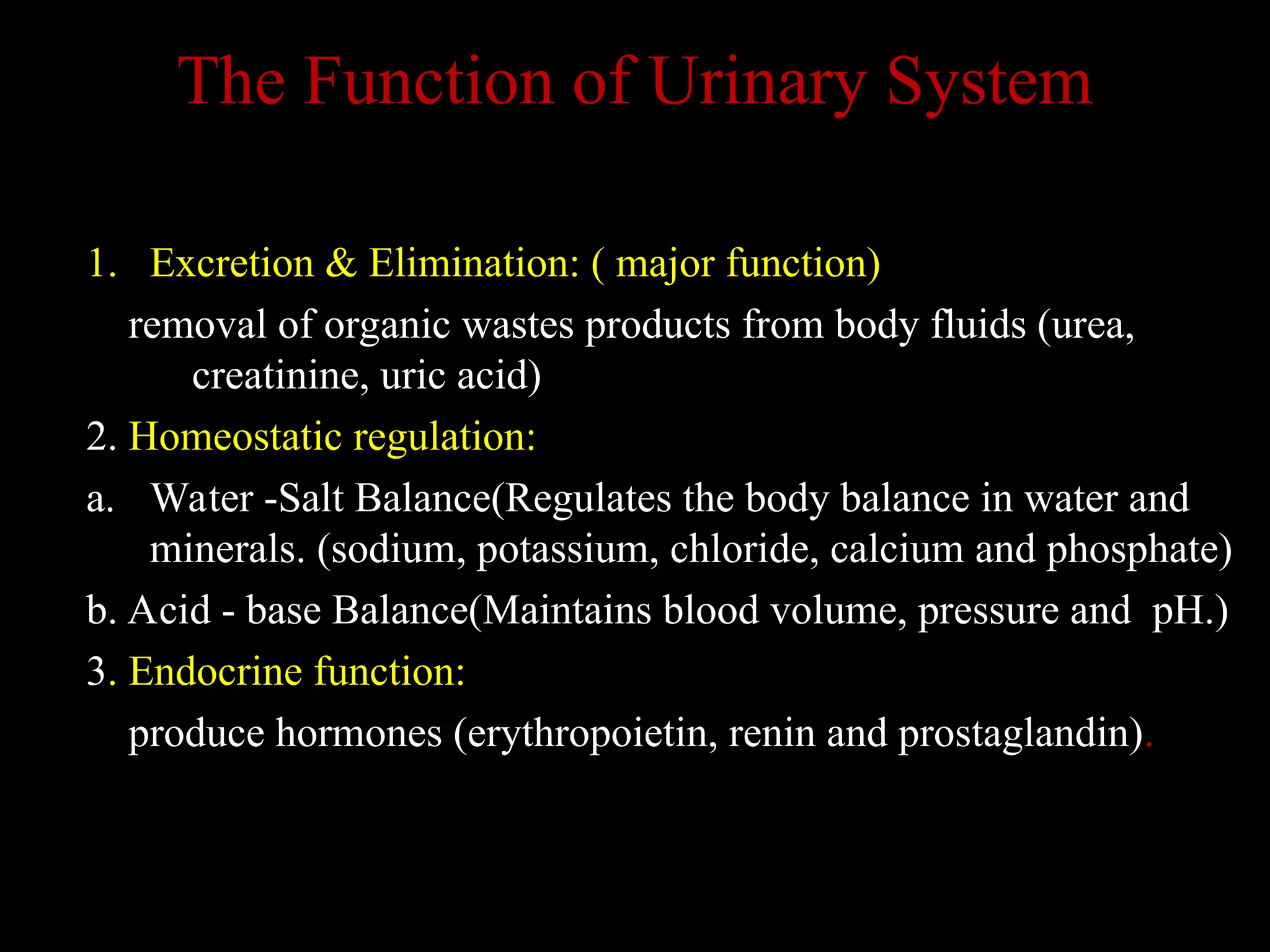 The Function of Urinary System

1. Excretion & Elimination: ( major function)

removal of organic wastes products from body fluids (urea, creatinine, uric acid)

2. Homeostatic regulation:

a. Water -Salt Balance(Regulates the body balance in water and minerals. (sodium, potassium, chloride, calcium and phosphate)

b. Acid - base Balance(Maintains blood volume, pressure and pH.)

3. Endocrine function:

produce hormones (erythropoietin, renin and prostaglandin).